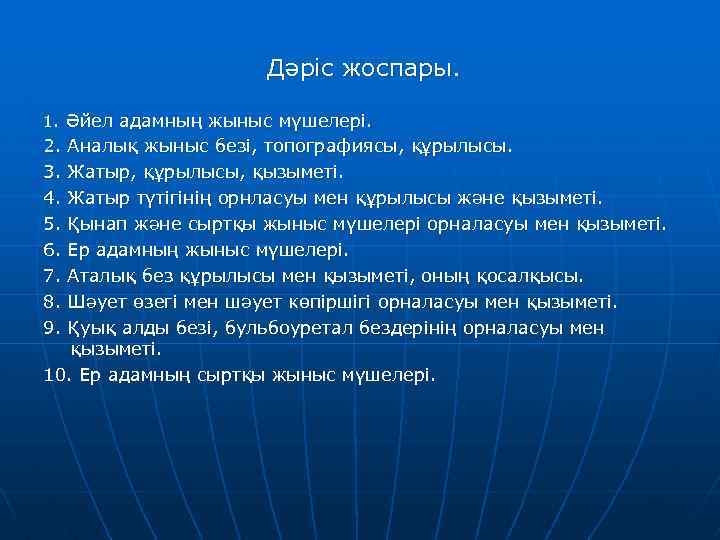 Дәріс жоспары.

1. Әйел адамның жыныс мүшелері.
2. Аналық жыныс безі, топографиясы, құрылысы.
3. Жатыр, құрылысы, қызыметі.
4. Жатыр түтігінің орнласуы мен құрылысы және қызыметі.
5. Қынап және сыртқы жыныс мүшелері орналасуы мен қызыметі.
6. Ер адамның жыныс мүшелері.
7. Аталық без құрылысы мен қызыметі, оның қосалқысы.
8. Шәует өзегі мен шәует көпіршігі орналасуы мен қызыметі.
9. Қуық алды безі, бульбоуретал бездерінің орналасуы мен қызыметі.
10. Ер адамның сыртқы жыныс мүшелері.